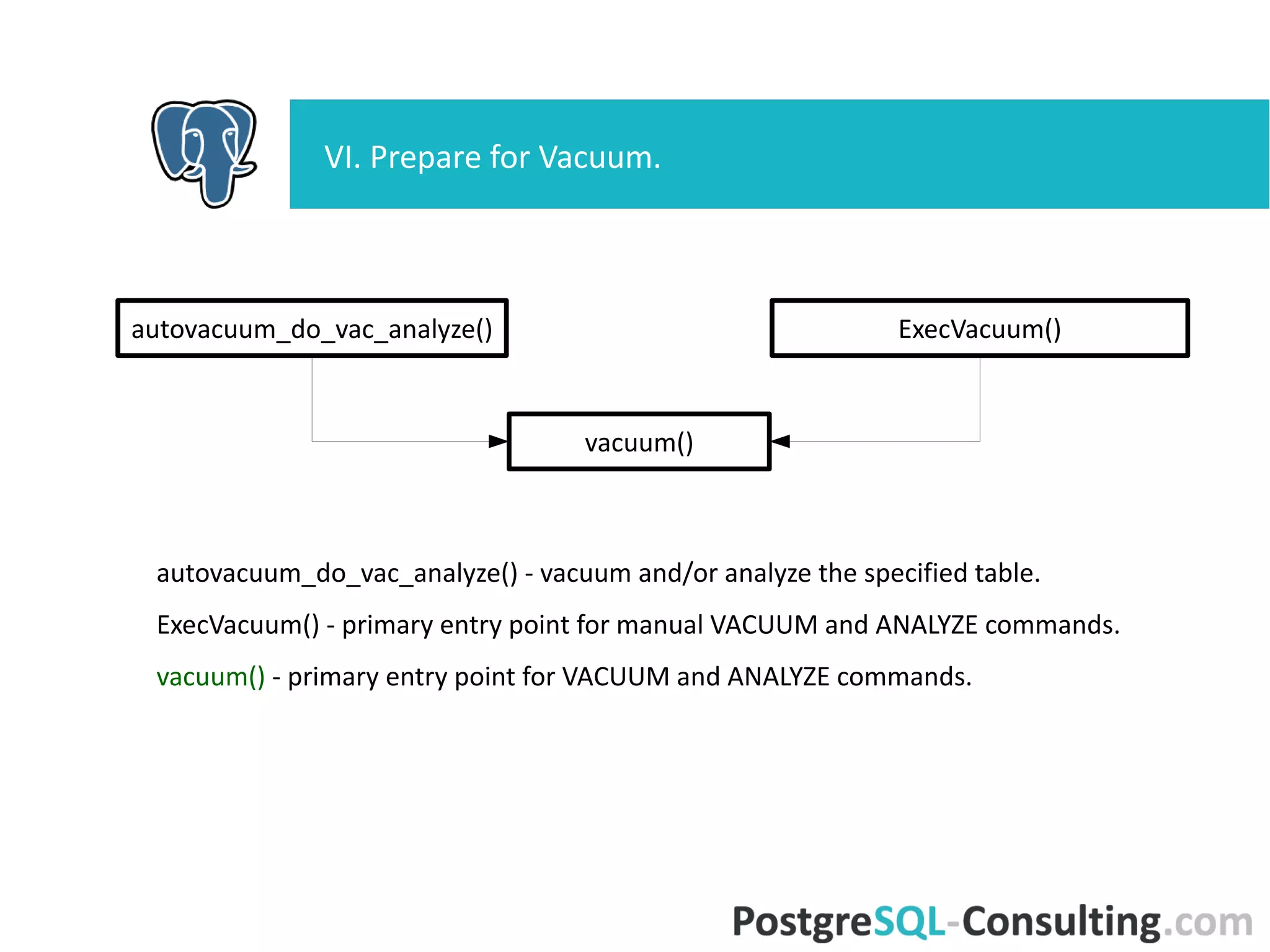 VI. Prepare for Vacuum.

autovacuum_do_vac_analyze()

ExecVacuum()

vacuum()

autovacuum_do_vac_analyze() - vacuum and/or analyze the specified table.

ExecVacuum() - primary entry point for manual VACUUM and ANALYZE commands.

vacuum() - primary entry point for VACUUM and ANALYZE commands.

PostgreSQL-Consulting.com